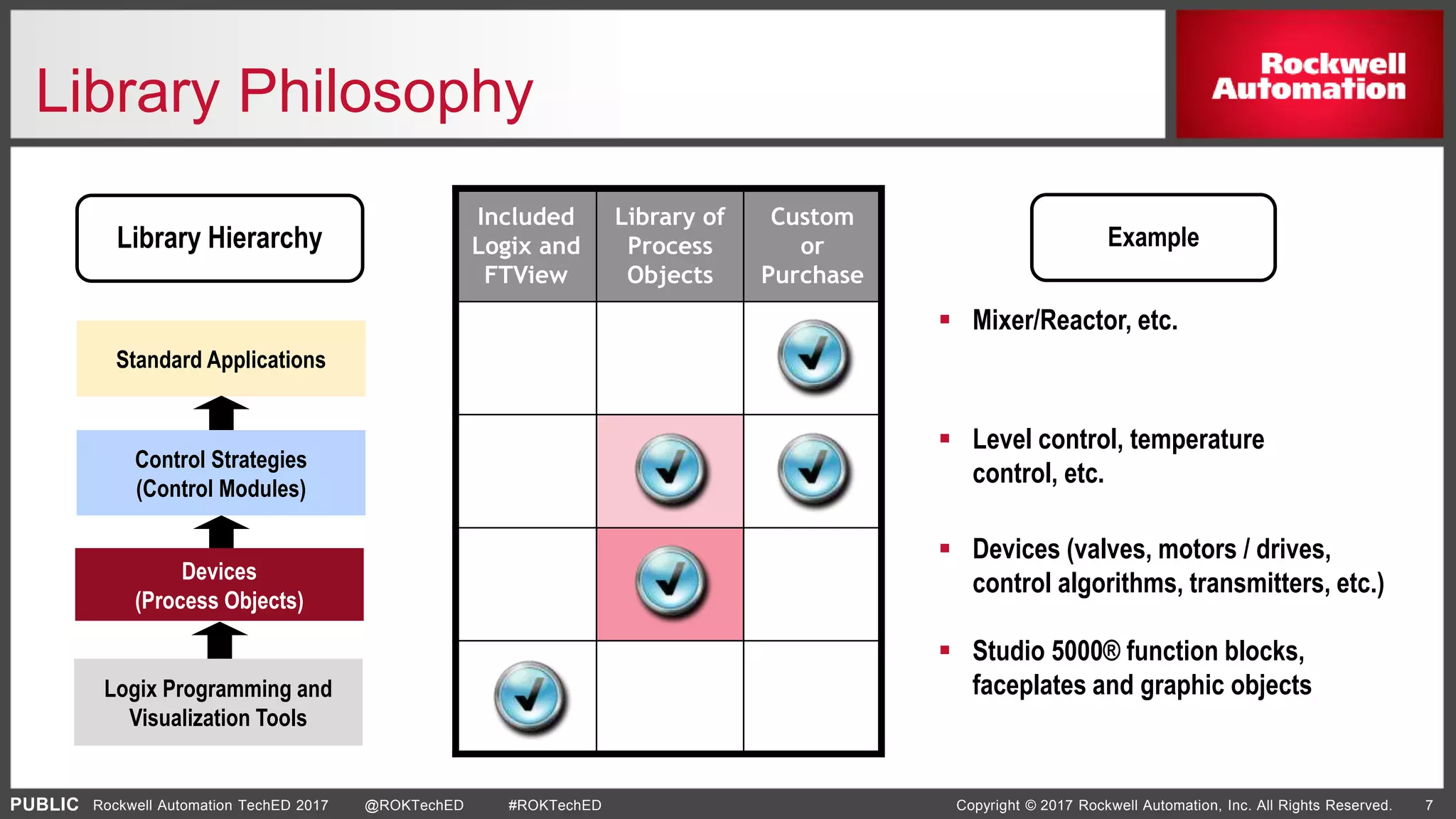 Library Philosophy

Rockwell Automation

Library Hierarchy

Standard Applications

Control Strategies (Control Modules)

Devices (Process Objects)

Logix Programming and Visualization Tools

| Included Logix and FTView | Library of Process Objects | Custom or Purchase |
|---|---|---|
| | | ✓ |
| | ✓ | ✓ |
| | ✓ | |
| ✓ | | |

Example

▪ Mixer/Reactor, etc.

▪ Level control, temperature control, etc.

▪ Devices (valves, motors / drives, control algorithms, transmitters, etc.)

▪ Studio 5000® function blocks, faceplates and graphic objects

PUBLIC Rockwell Automation TechED 2017 @ROKTechED #ROKTechED Copyright © 2017 Rockwell Automation, Inc. All Rights Reserved. 7